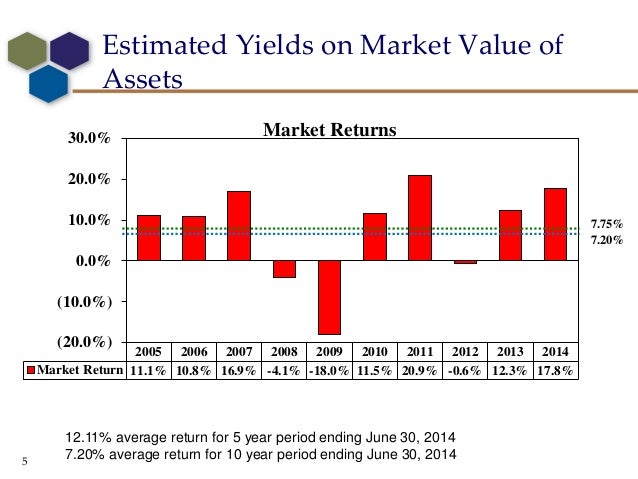 Estimated Yields on Market Value of Assets

Market Returns

30.0%
20.0%
10.0%
0.0%
(10.0%)
(20.0%)

7.75%
7.20%

| | 2005 | 2006 | 2007 | 2008 | 2009 | 2010 | 2011 | 2012 | 2013 | 2014 |
|---|---|---|---|---|---|---|---|---|---|---|
| Market Return | 11.1% | 10.8% | 16.9% | -4.1% | -18.0% | 11.5% | 20.9% | -0.6% | 12.3% | 17.8% |

12.11% average return for 5 year period ending June 30, 2014
7.20% average return for 10 year period ending June 30, 2014

5